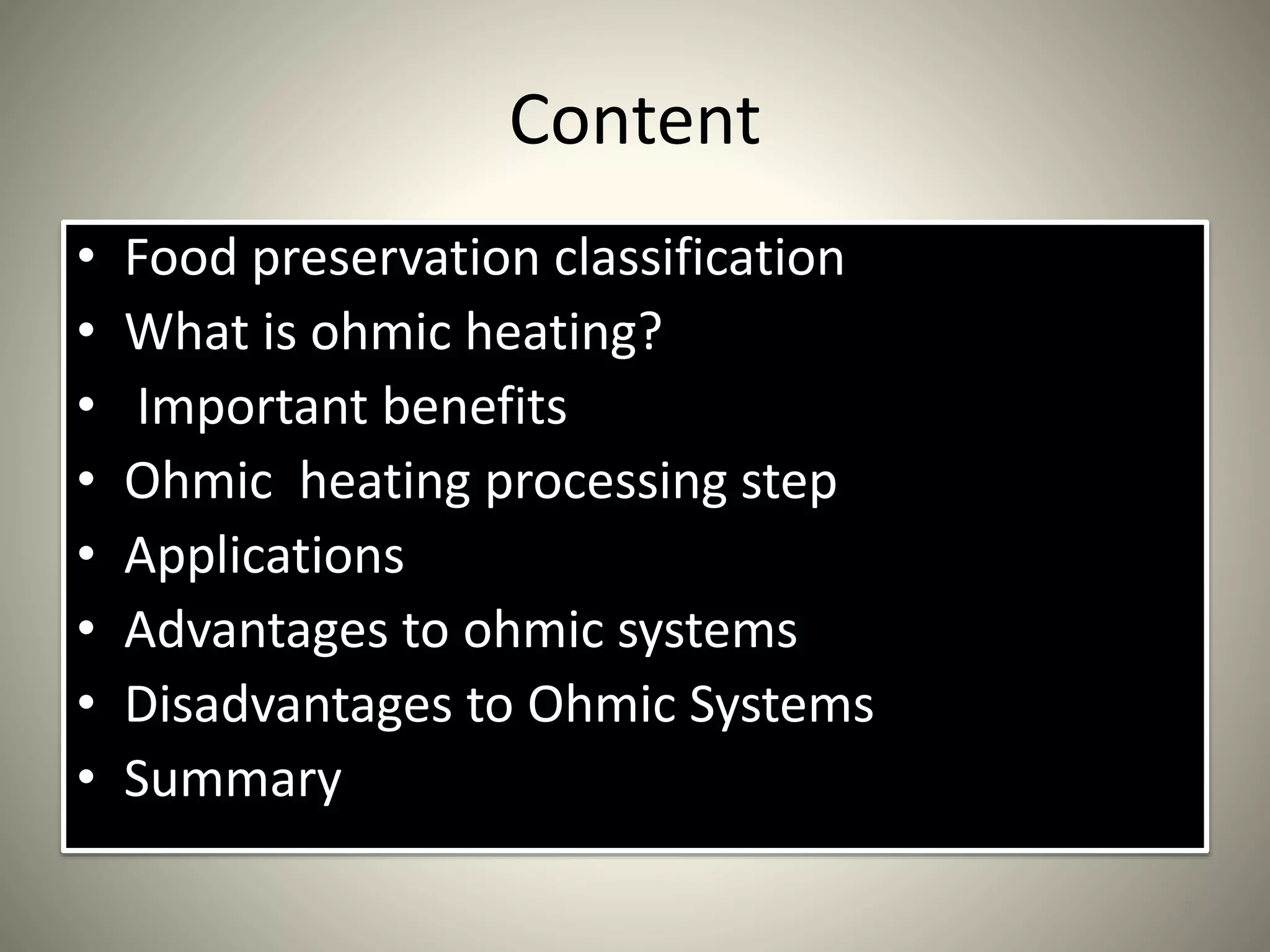 Content

• Food preservation classification
• What is ohmic heating?
• Important benefits
• Ohmic heating processing step
• Applications
• Advantages to ohmic systems
• Disadvantages to Ohmic Systems
• Summary